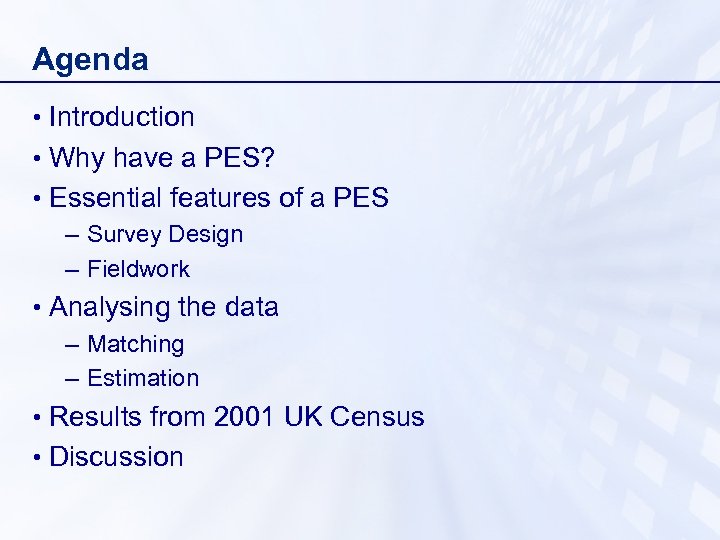 Agenda

• Introduction
• Why have a PES?
• Essential features of a PES
 – Survey Design
 – Fieldwork
• Analysing the data
 – Matching
 – Estimation
• Results from 2001 UK Census
• Discussion